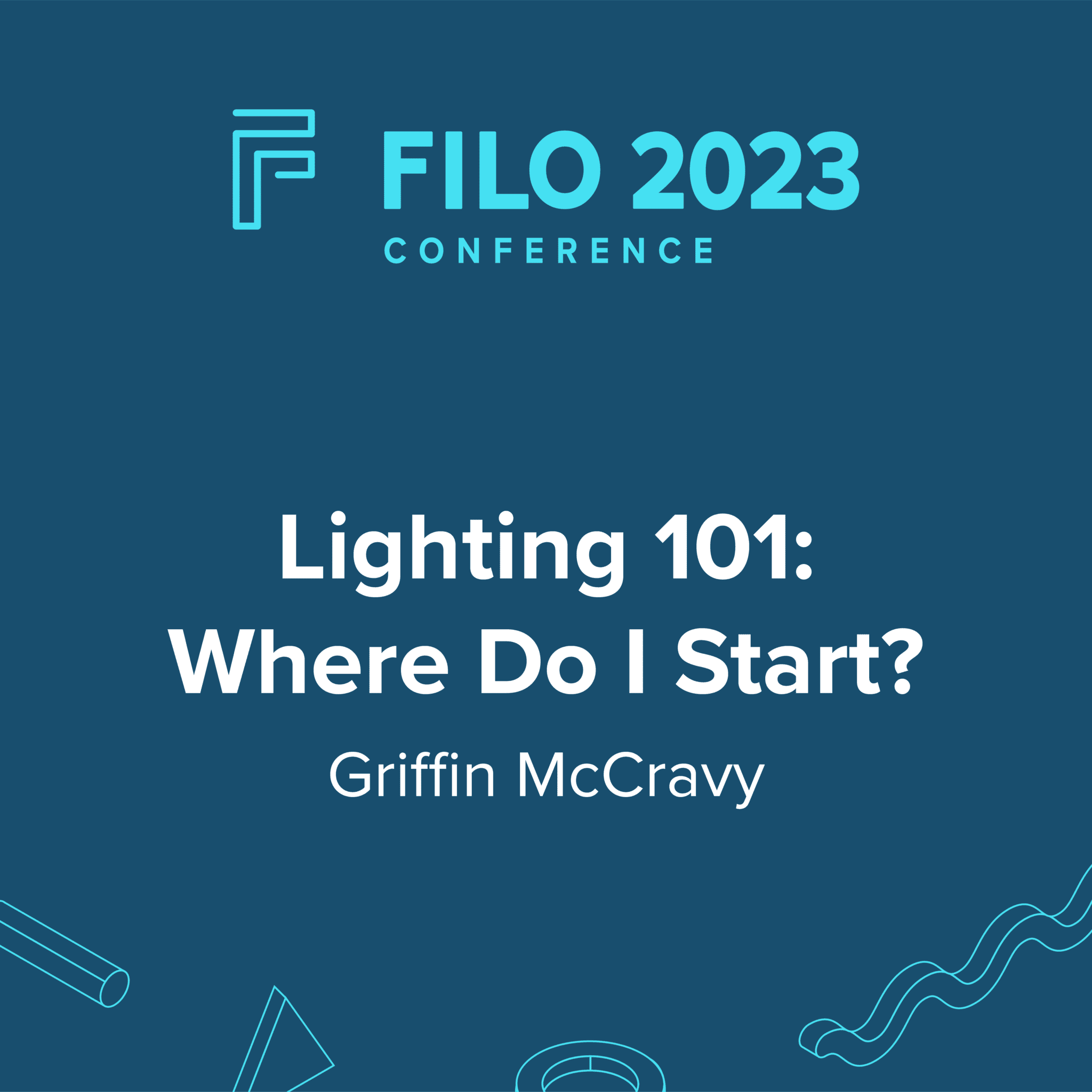 FILO 2023
CONFERENCE

Lighting 101:
Where Do I Start?

Griffin McCravy